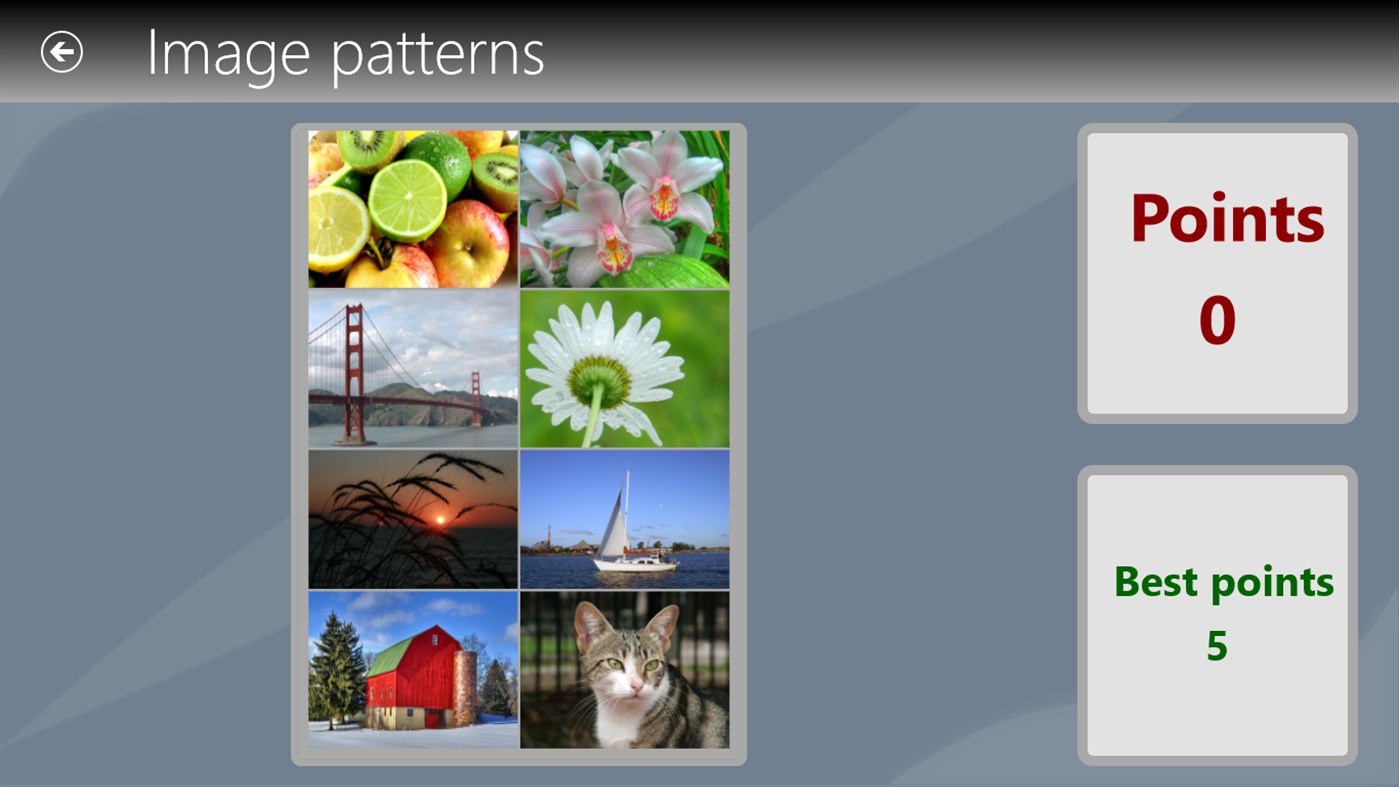 Image patterns

Points

0

Best points

5